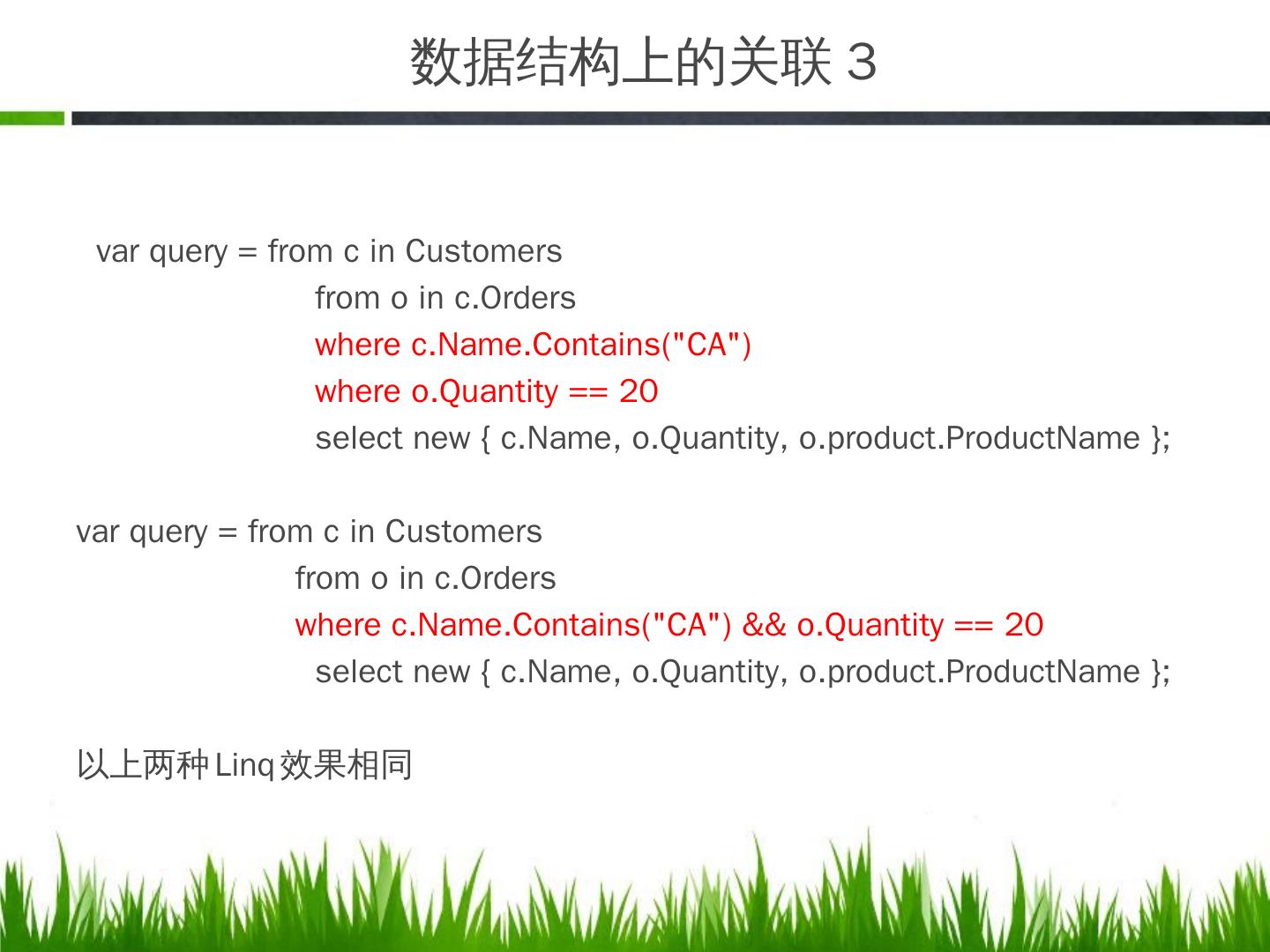 数据结构上的关联 3

var query = from c in Customers
from o in c.Orders
where c.Name.Contains("CA")
where o.Quantity == 20
select new { c.Name, o.Quantity, o.product.ProductName };

var query = from c in Customers
from o in c.Orders
where c.Name.Contains("CA") && o.Quantity == 20
select new { c.Name, o.Quantity, o.product.ProductName };

以上两种Linq效果相同